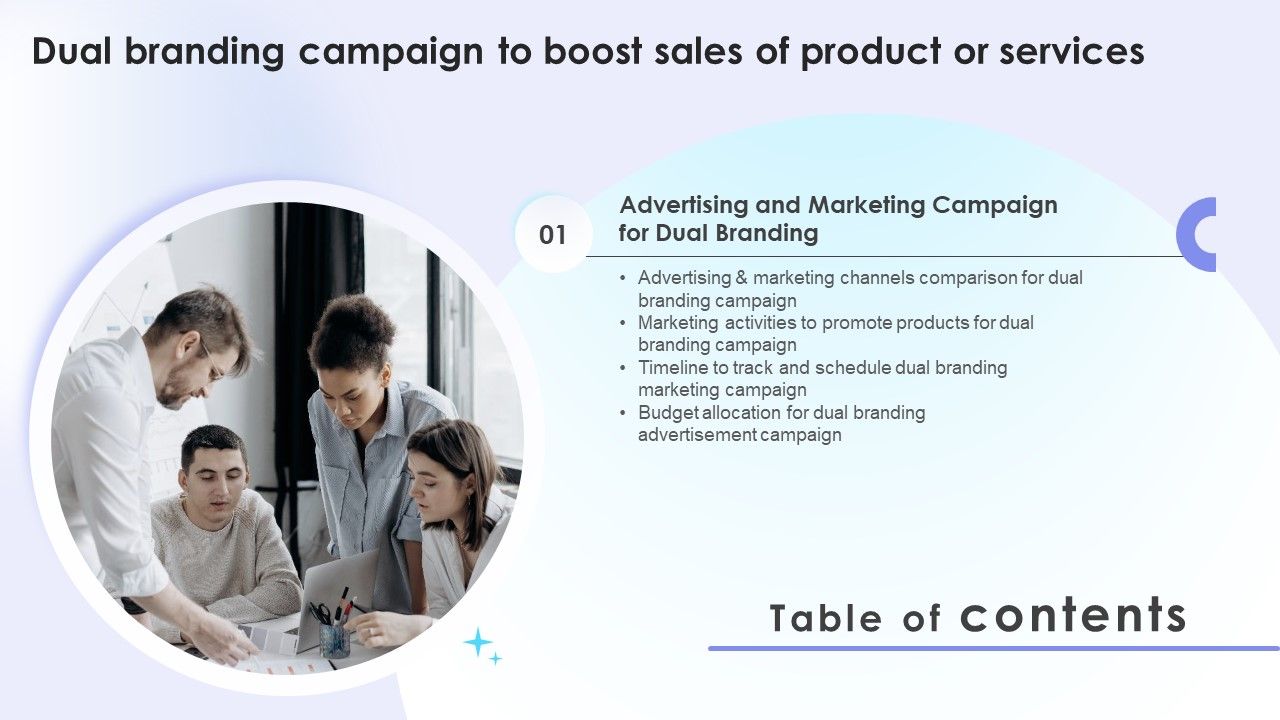 Dual branding campaign to boost sales of product or services

01

Advertising and Marketing Campaign for Dual Branding

• Advertising & marketing channels comparison for dual branding campaign
• Marketing activities to promote products for dual branding campaign
• Timeline to track and schedule dual branding marketing campaign
• Budget allocation for dual branding advertisement campaign

Table of contents